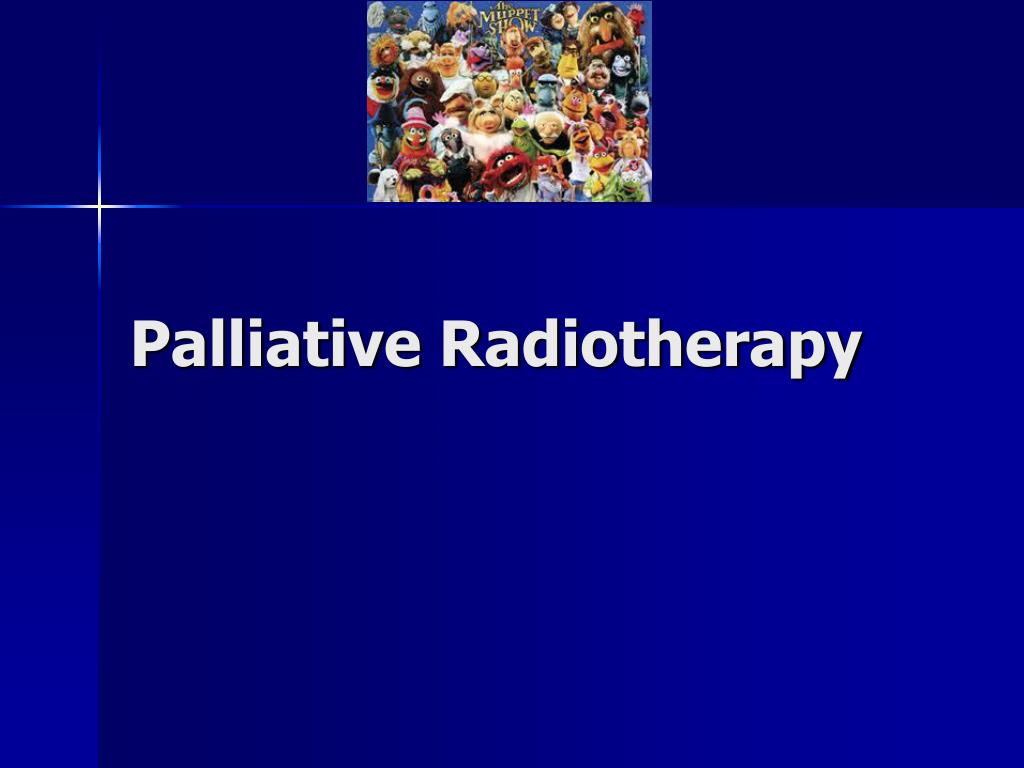 The MUPPET SHOW

Palliative Radiotherapy